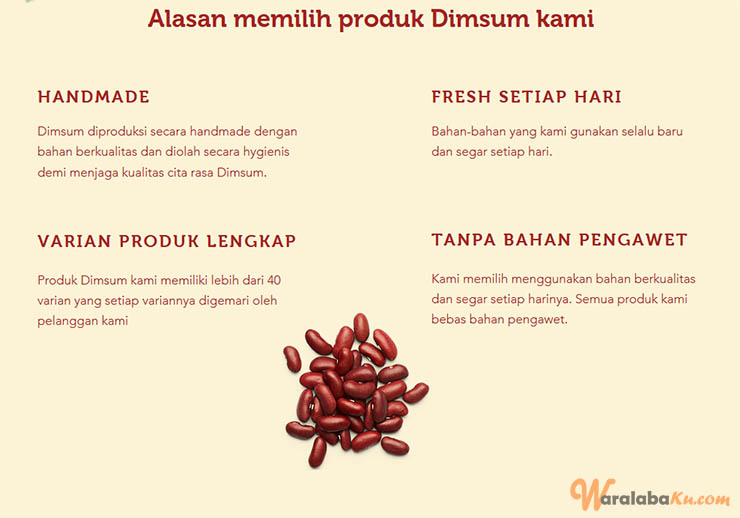 Alasan memilih produk Dimsum kami

HANDMADE

Dimsum diproduksi secara handmade dengan bahan berkualitas dan diolah secara hygienis demi menjaga kualitas cita rasa Dimsum.

VARIAN PRODUK LENGKAP

Produk Dimsum kami memiliki lebih dari 40 varian yang setiap variannya digemari oleh pelanggan kami

FRESH SETIAP HARI

Bahan-bahan yang kami gunakan selalu baru dan segar setiap hari.

TANPA BAHAN PENGAWET

Kami memilih menggunakan bahan berkualitas dan segar setiap harinya. Semua produk kami bebas bahan pengawet.

WaralabaKu.com